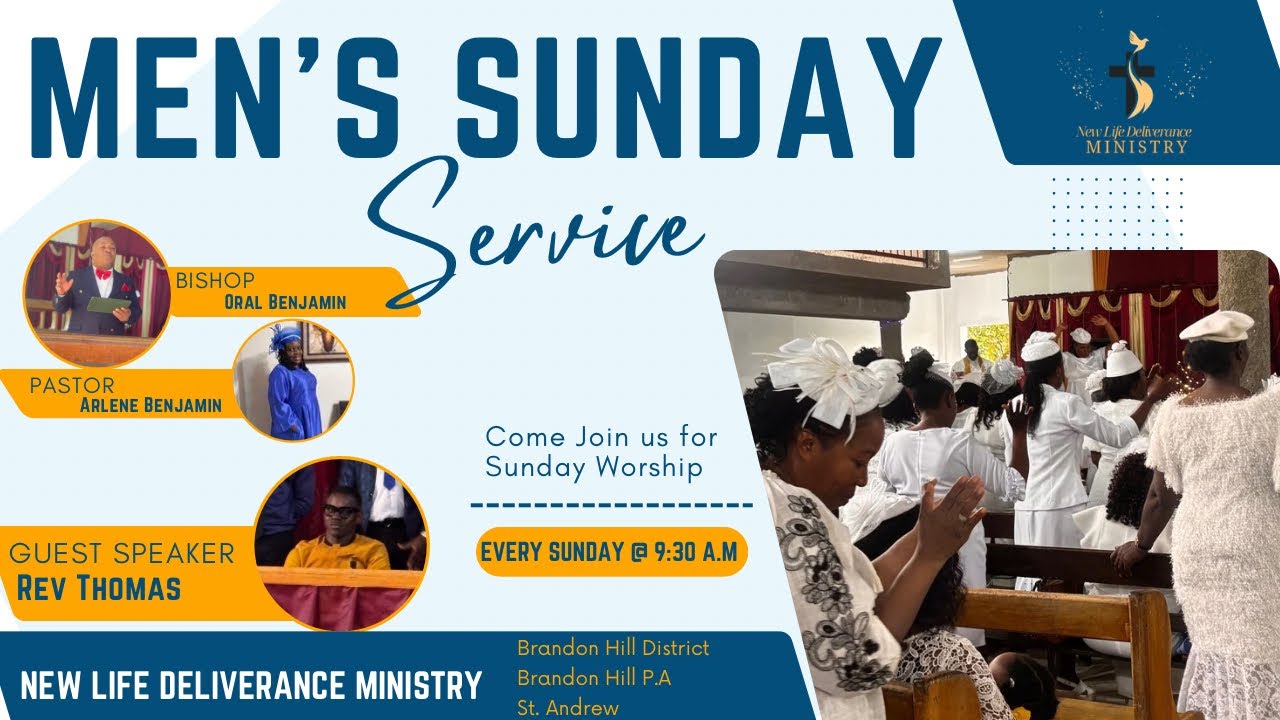 MEN'S SUNDAY

Service

New Life Deliverance MINISTRY

BISHOP
ORAL BENJAMIN

PASTOR
ARLENE BENJAMIN

GUEST SPEAKER
REV THOMAS

Come Join us for Sunday Worship

EVERY SUNDAY @ 9:30 A.M

NEW LIFE DELIVERANCE MINISTRY

Brandon Hill District
Brandon Hill P.A
St. Andrew